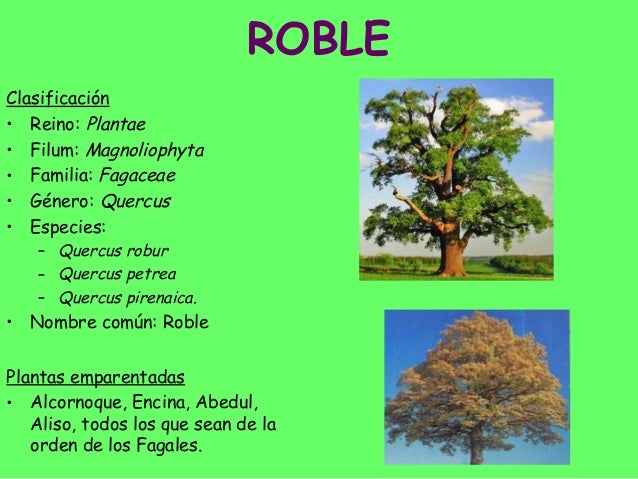 ROBLE

Clasificación
• Reino: Plantae
• Filum: Magnoliophyta
• Familia: Fagaceae
• Género: Quercus
• Especies:
  – Quercus robur
  – Quercus petrea
  – Quercus pirenaica.
• Nombre común: Roble

Plantas emparentadas
• Alcornoque, Encina, Abedul, Aliso, todos los que sean de la orden de los Fagales.